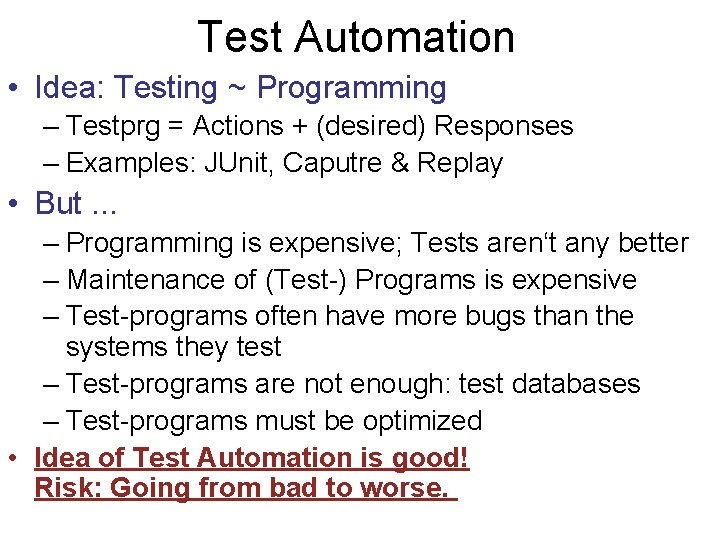 Test Automation

• Idea: Testing ~ Programming
– Testprg = Actions + (desired) Responses
– Examples: JUnit, Caputre & Replay

• But ...
– Programming is expensive; Tests aren‘t any better
– Maintenance of (Test-) Programs is expensive
– Test-programs often have more bugs than the systems they test
– Test-programs are not enough: test databases
– Test-programs must be optimized

• Idea of Test Automation is good!
Risk: Going from bad to worse.